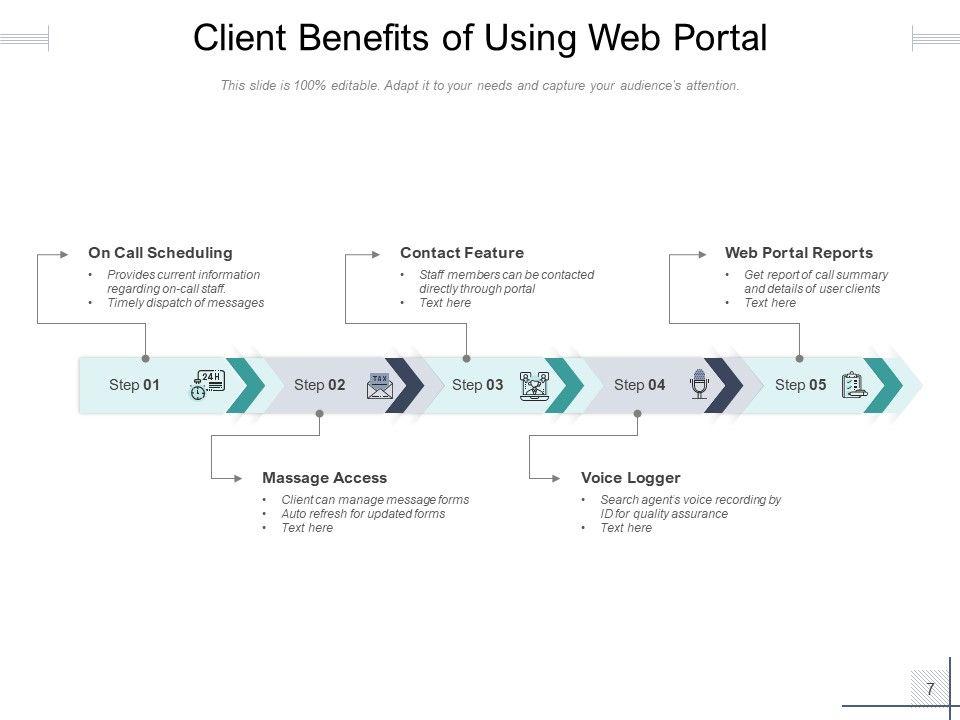 Client Benefits of Using Web Portal

This slide is 100% editable. Adapt it to your needs and capture your audience's attention.

On Call Scheduling
• Provides current information regarding on-call staff.
• Timely dispatch of messages

Contact Feature
• Staff members can be contacted directly through portal
• Text here

Web Portal Reports
• Get report of call summary and details of user clients
• Text here

Step 01
24H
Step 02
TAX
Step 03
Step 04
Step 05

Massage Access
• Client can manage message forms
• Auto refresh for updated forms
• Text here

Voice Logger
• Search agent's voice recording by ID for quality assurance
• Text here

7